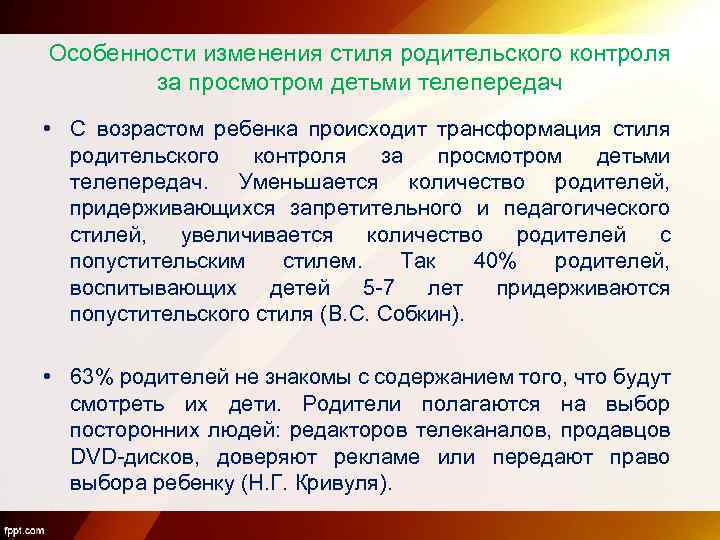 Особенности изменения стиля родительского контроля за просмотром детьми телепередач

• С возрастом ребенка происходит трансформация стиля родительского контроля за просмотром детьми телепередач. Уменьшается количество родителей, придерживающихся запретительного и педагогического стилей, увеличивается количество родителей с попустительским стилем. Так 40% родителей, воспитывающих детей 5-7 лет придерживаются попустительского стиля (В.С. Собкин).

• 63% родителей не знакомы с содержанием того, что будут смотреть их дети. Родители полагаются на выбор посторонних людей: редакторов телеканалов, продавцов DVD-дисков, доверяют рекламе или передают право выбора ребенку (Н.Г. Кривуля).

fppt.com